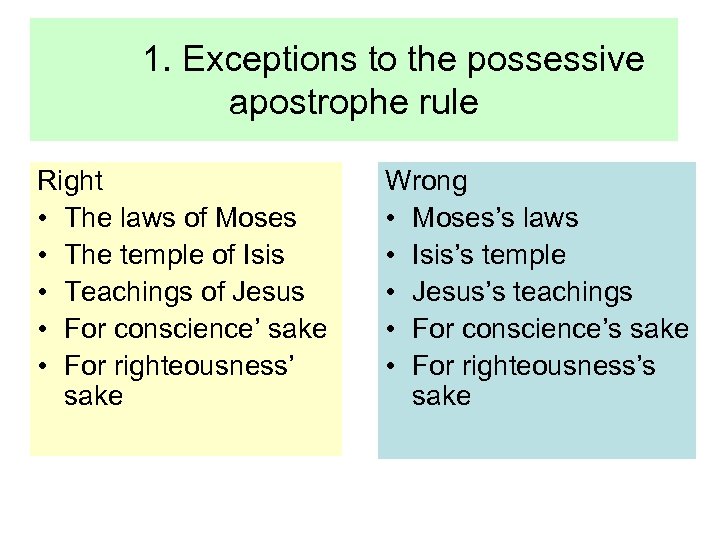 1. Exceptions to the possessive apostrophe rule

Right
• The laws of Moses
• The temple of Isis
• Teachings of Jesus
• For conscience’ sake
• For righteousness’ sake

Wrong
• Moses’s laws
• Isis’s temple
• Jesus’s teachings
• For conscience’s sake
• For righteousness’s sake